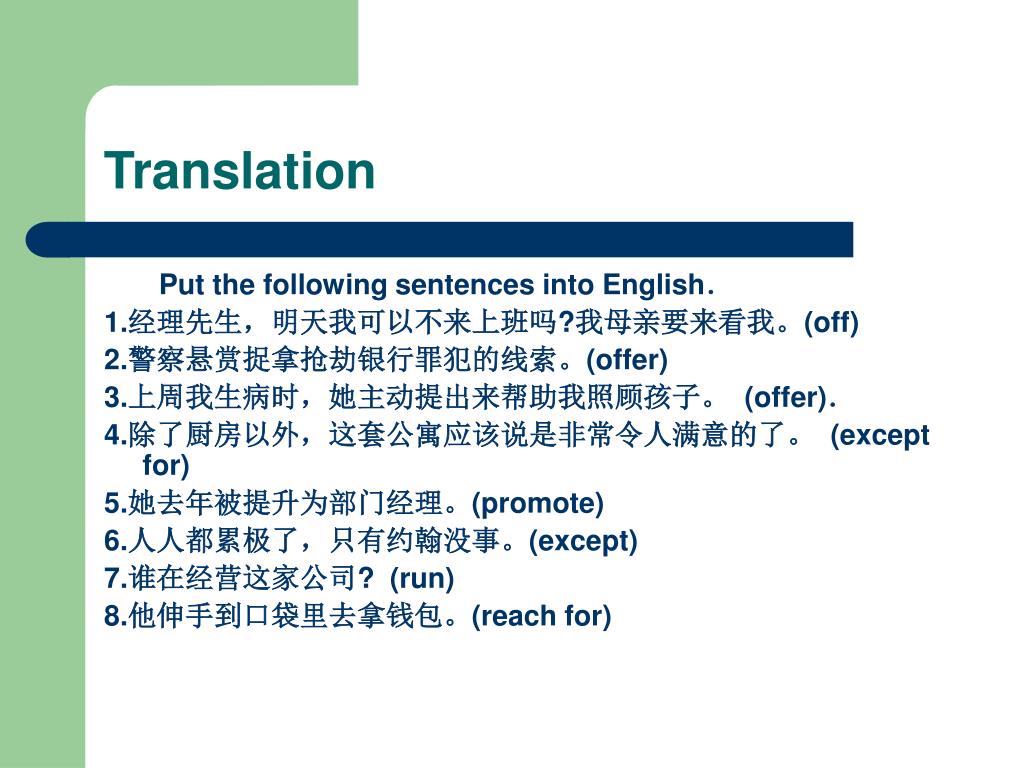 Translation

Put the following sentences into English.

1.经理先生，明天我可以不来上班吗?我母亲要来看我。(off)

2.警察悬赏捉拿抢劫银行罪犯的线索。(offer)

3.上周我生病时，她主动提出来帮助我照顾孩子。 (offer).

4.除了厨房以外，这套公寓应该说是非常令人满意的了。 (except for)

5.她去年被提升为部门经理。(promote)

6.人人都累极了，只有约翰没事。(except)

7.谁在经营这家公司? (run)

8.他伸手到口袋里去拿钱包。(reach for)